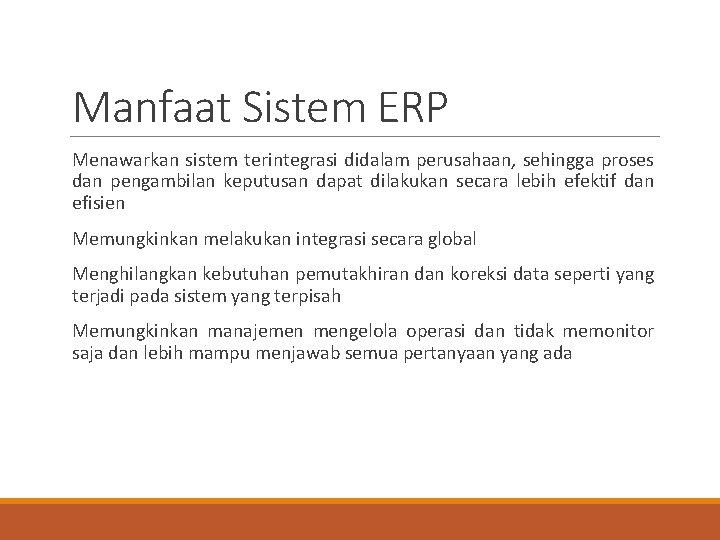 Manfaat Sistem ERP

Menawarkan sistem terintegrasi didalam perusahaan, sehingga proses dan pengambilan keputusan dapat dilakukan secara lebih efektif dan efisien

Memungkinkan melakukan integrasi secara global

Menghilangkan kebutuhan pemutakhiran dan koreksi data seperti yang terjadi pada sistem yang terpisah

Memungkinkan manajemen mengelola operasi dan tidak memonitor saja dan lebih mampu menjawab semua pertanyaan yang ada